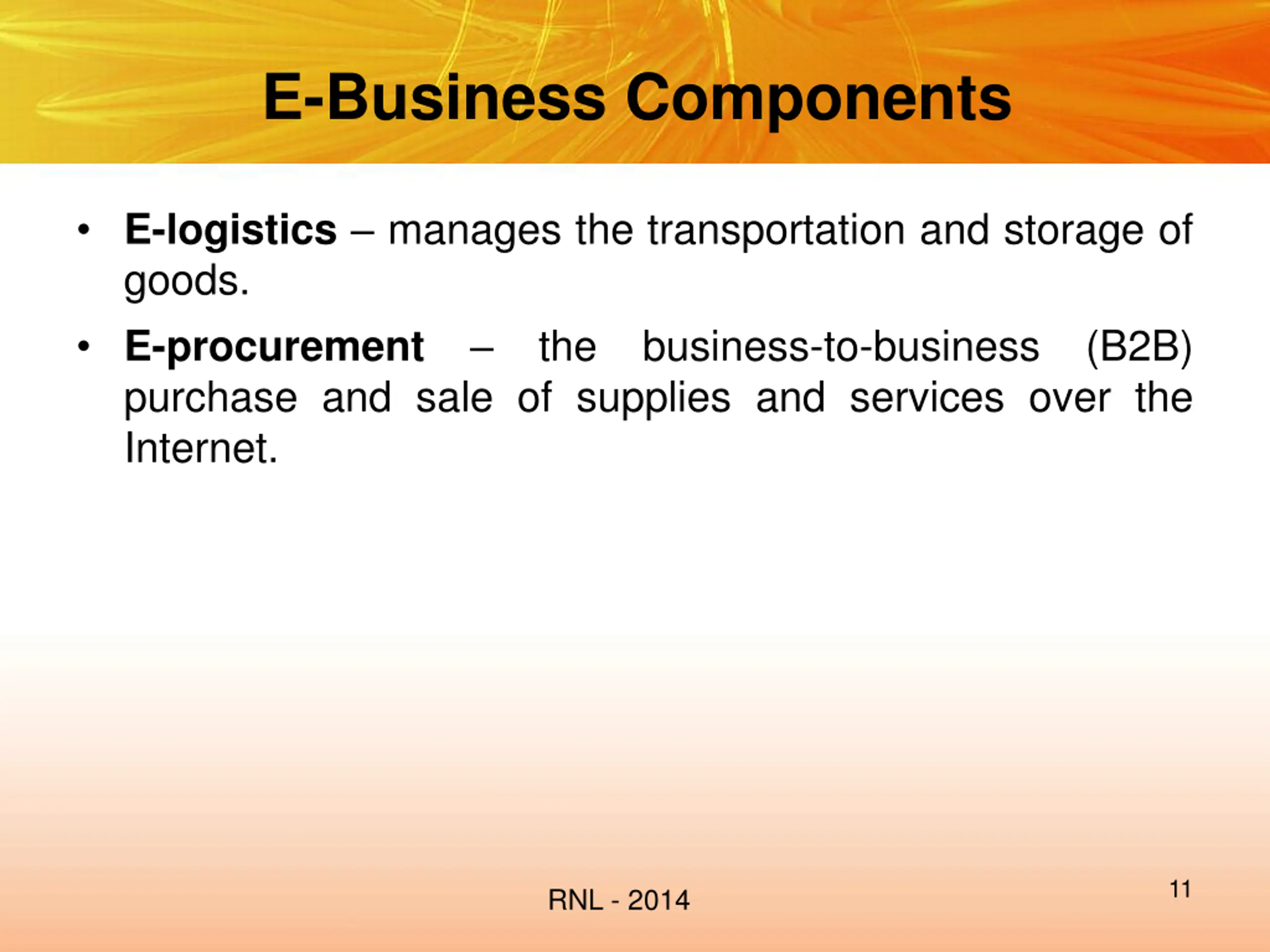 E-Business Components

• E-logistics – manages the transportation and storage of goods.

• E-procurement – the business-to-business (B2B) purchase and sale of supplies and services over the Internet.

RNL - 2014

11